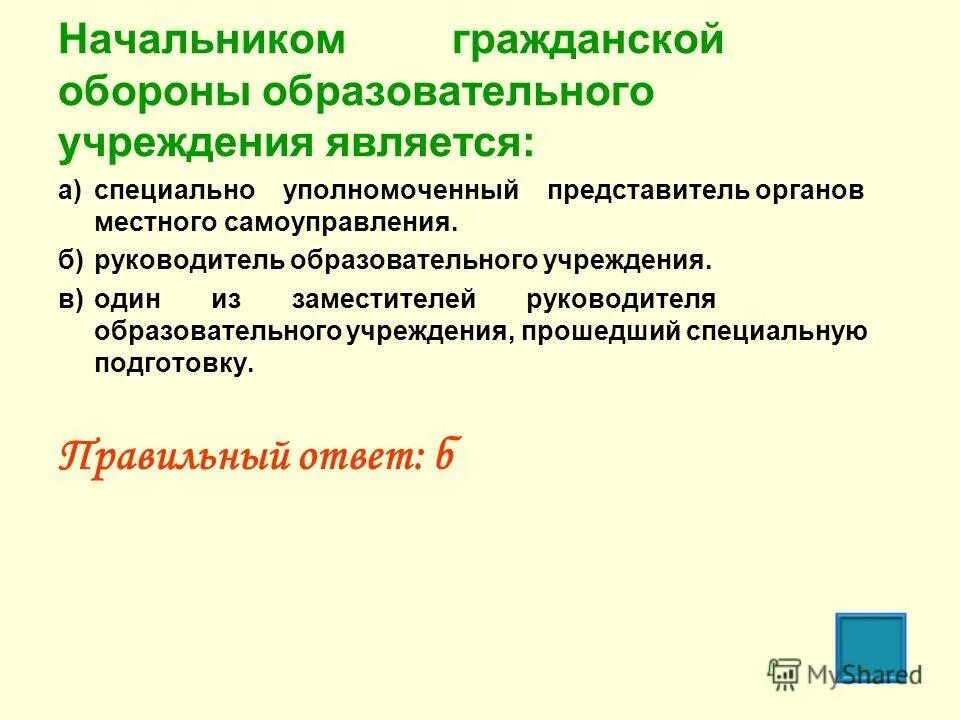 Начальником гражданской обороны образовательного учреждения является:

а) специально уполномоченный представитель органов местного самоуправления.

б) руководитель образовательного учреждения.

в) один из заместителей руководителя образовательного учреждения, прошедший специальную подготовку.

Правильный ответ: б

MyShared